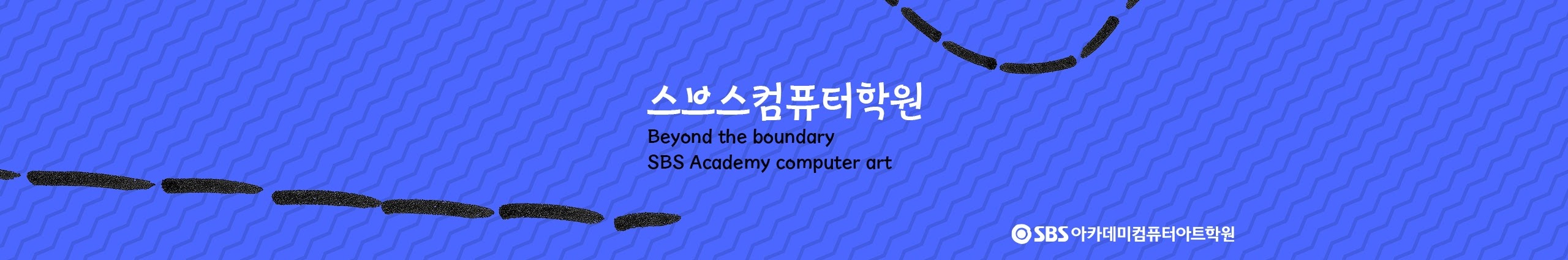 스브스컴퓨터학원
Beyond the boundary
SBS Academy computer art

SBS 아카데미컴퓨터아트학원